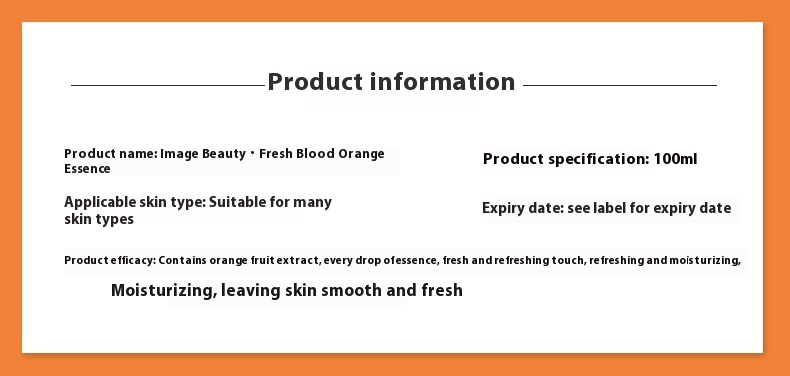 Product information

Product name: Image Beauty・Fresh Blood Orange Essence

Product specification: 100ml

Applicable skin type: Suitable for many skin types

Expiry date: see label for expiry date

Product efficacy: Contains orange fruit extract, every drop ofessence, fresh and refreshing touch, refreshing and moisturizing,

Moisturizing, leaving skin smooth and fresh